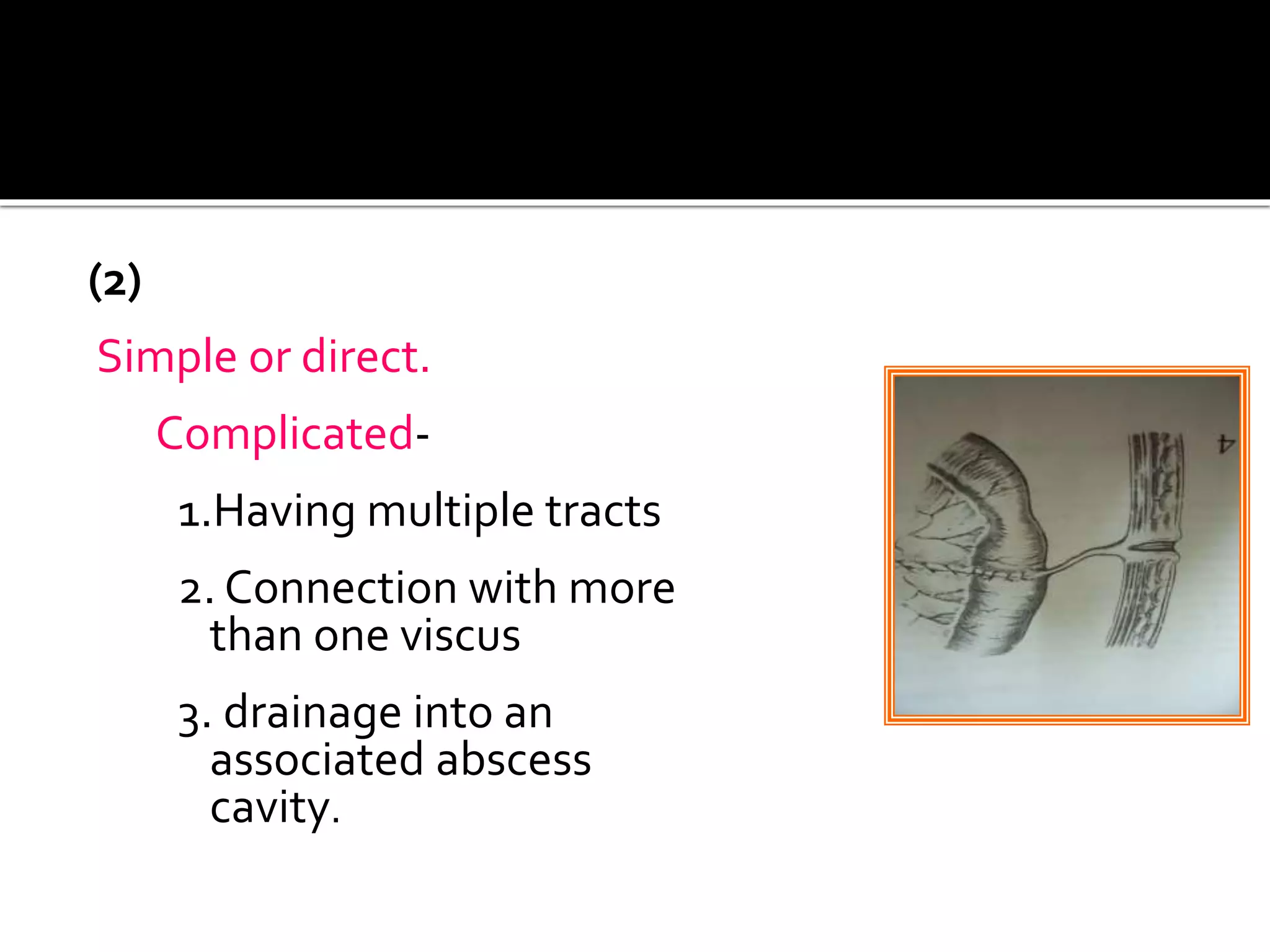 (2)

Simple or direct.

Complicated-

1.Having multiple tracts

2. Connection with more than one viscus

3. drainage into an associated abscess cavity.

4